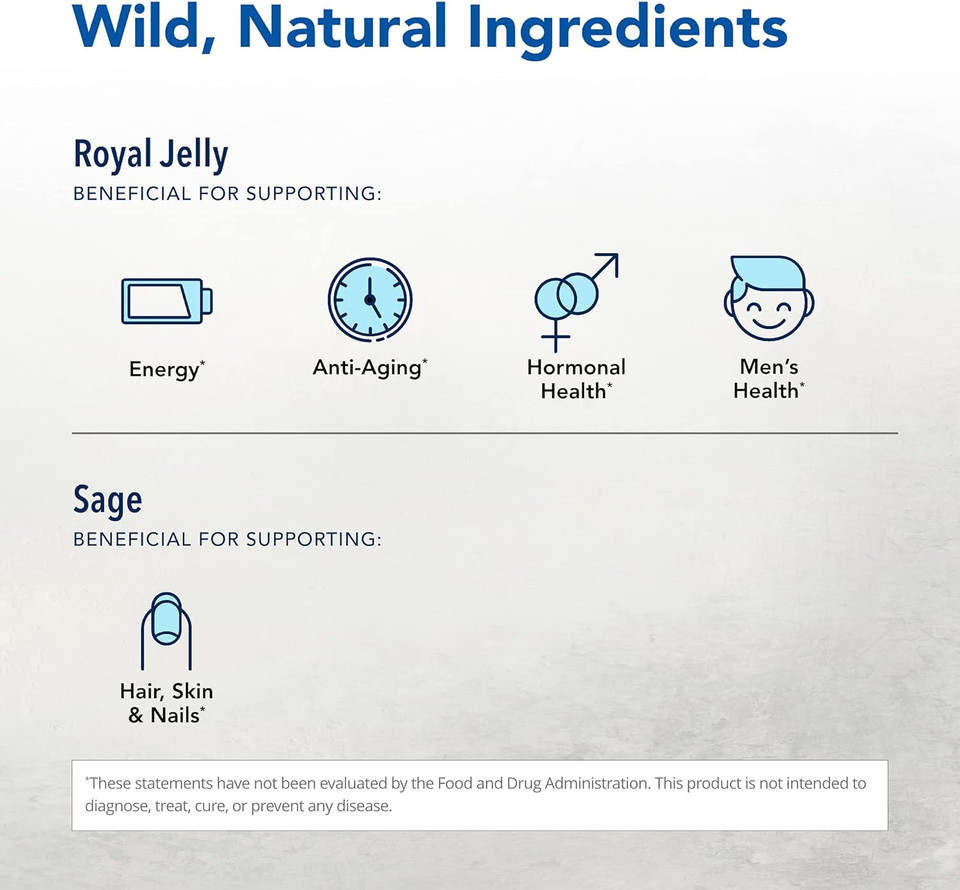 Wild, Natural Ingredients

Royal Jelly
BENEFICIAL FOR SUPPORTING:

Energy*

Anti-Aging*

Hormonal Health*

Men's Health*

Sage
BENEFICIAL FOR SUPPORTING:

Hair, Skin & Nails*

*These statements have not been evaluated by the Food and Drug Administration. This product is not intended to diagnose, treat, cure, or prevent any disease.